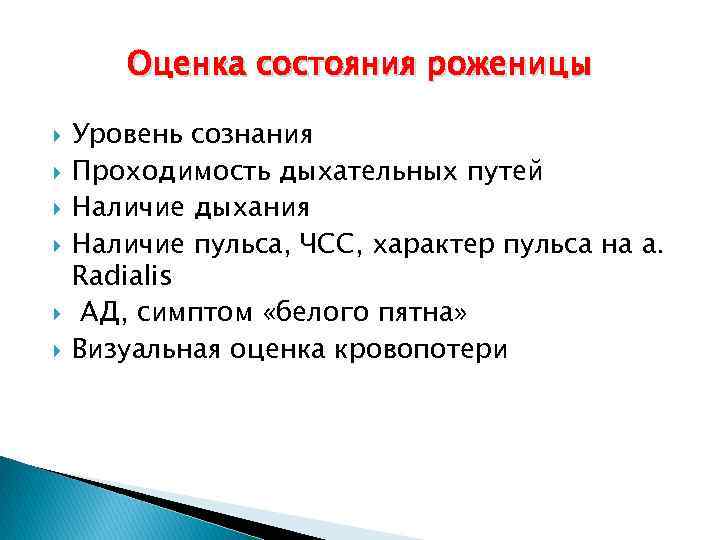 Оценка состояния роженицы

Уровень сознания
Проходимость дыхательных путей
Наличие дыхания
Наличие пульса, ЧСС, характер пульса на a. Radialis
АД, симптом «белого пятна»
Визуальная оценка кровопотери